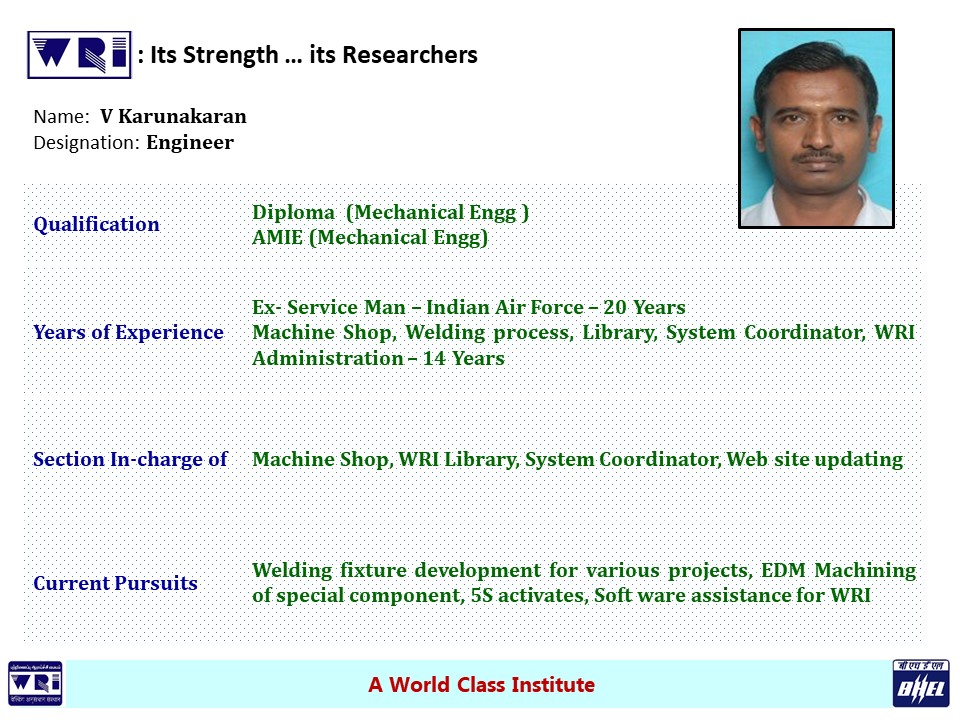 WRI : Its Strength … its Researchers

Name: V Karunakaran
Designation: Engineer

| | |
|---|---|
| Qualification | Diploma (Mechanical Engg ) AMIE (Mechanical Engg) |
| Years of Experience | Ex- Service Man – Indian Air Force – 20 Years Machine Shop, Welding process, Library, System Coordinator, WRI Administration – 14 Years |
| Section In-charge of | Machine Shop, WRI Library, System Coordinator, Web site updating |
| Current Pursuits | Welding fixture development for various projects, EDM Machining of special component, 5S activates, Soft ware assistance for WRI |

WRI

A World Class Institute

बी एच ई एल
BHEL